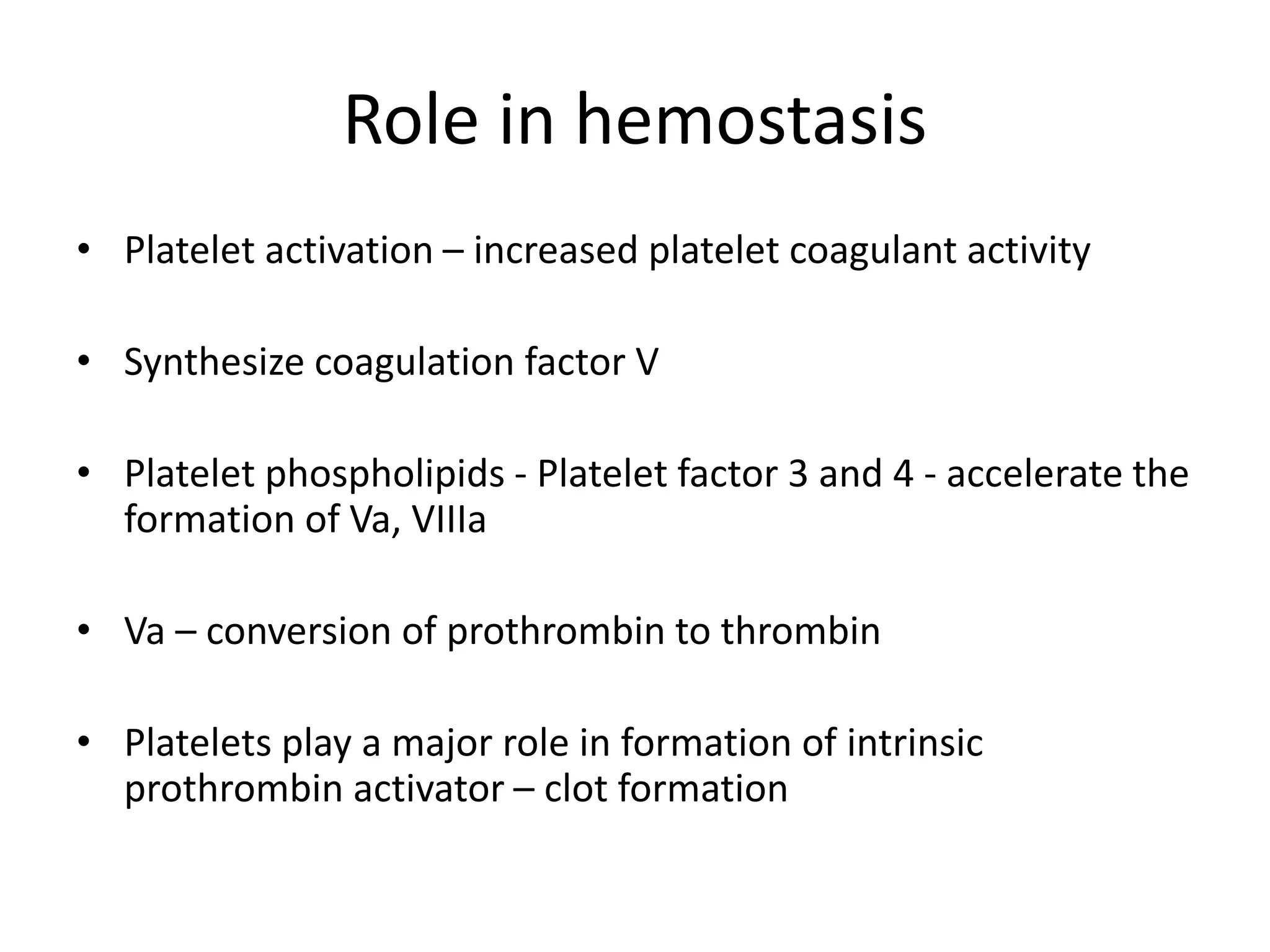 Role in hemostasis

• Platelet activation – increased platelet coagulant activity

• Synthesize coagulation factor V

• Platelet phospholipids - Platelet factor 3 and 4 - accelerate the formation of Va, VIIIa

• Va – conversion of prothrombin to thrombin

• Platelets play a major role in formation of intrinsic prothrombin activator – clot formation